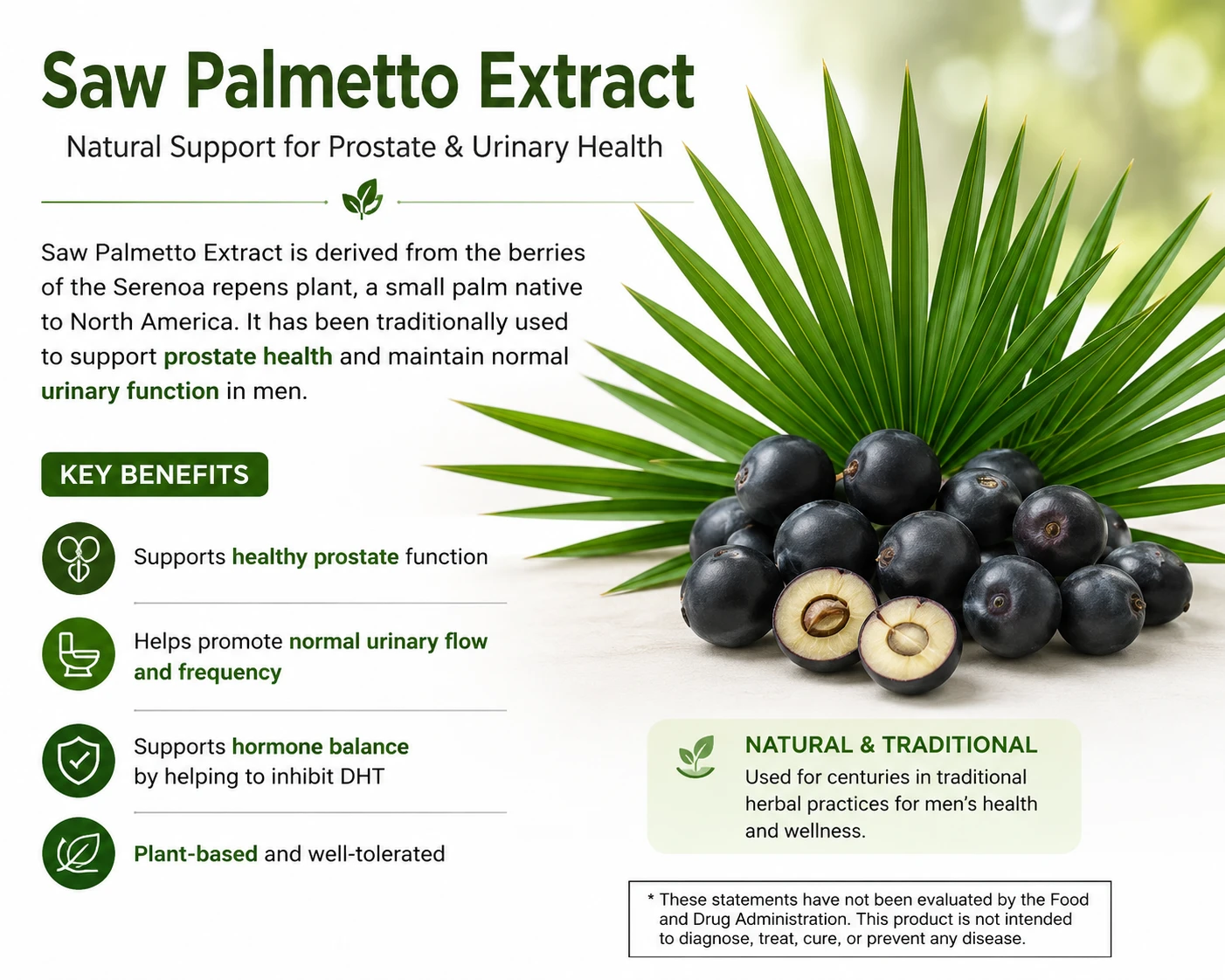 Saw Palmetto Extract

Natural Support for Prostate & Urinary Health

Saw Palmetto Extract is derived from the berries of the Serenoa repens plant, a small palm native to North America. It has been traditionally used to support prostate health and maintain normal urinary function in men.

KEY BENEFITS

Supports healthy prostate function

Helps promote normal urinary flow and frequency

Supports hormone balance by helping to inhibit DHT

Plant-based and well-tolerated

NATURAL & TRADITIONAL
Used for centuries in traditional herbal practices for men's health and wellness.

* These statements have not been evaluated by the Food and Drug Administration. This product is not intended to diagnose, treat, cure, or prevent any disease.